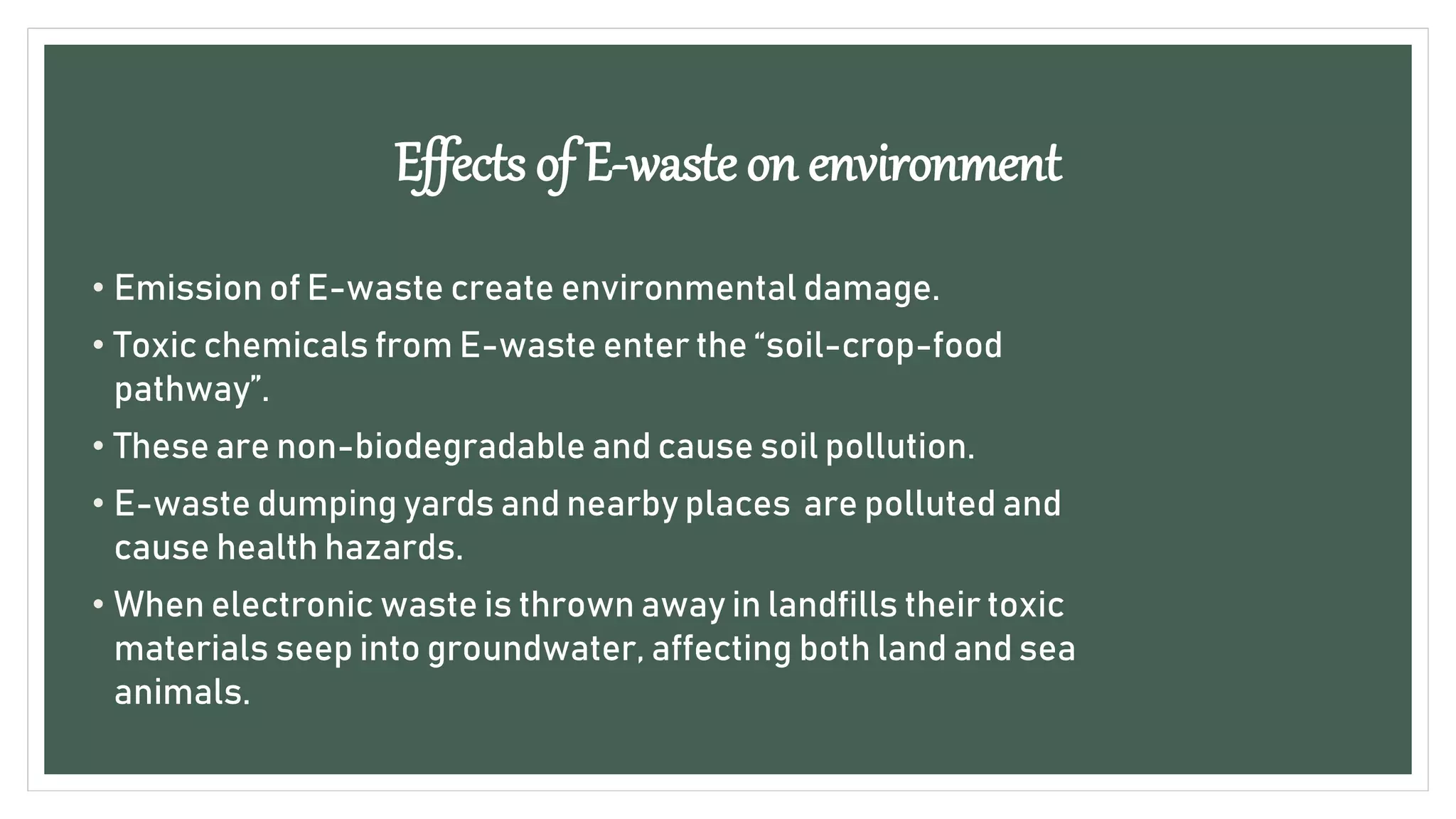 Effects of E-waste on environment

• Emission of E-waste create environmental damage.

• Toxic chemicals from E-waste enter the “soil-crop-food pathway”.

• These are non-biodegradable and cause soil pollution.

• E-waste dumping yards and nearby places are polluted and cause health hazards.

• When electronic waste is thrown away in landfills their toxic materials seep into groundwater, affecting both land and sea animals.